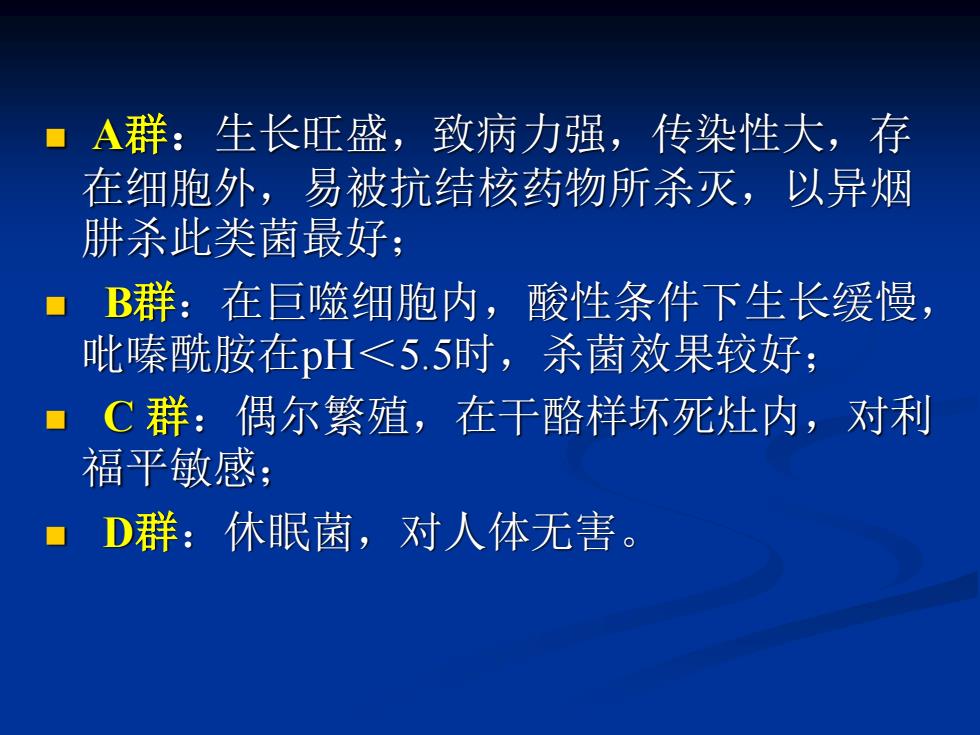 ■ A群：生长旺盛，致病力强，传染性大，存在细胞外，易被抗结核药物所杀灭，以异烟肼杀此类菌最好；

■ B群：在巨噬细胞内，酸性条件下生长缓慢，吡嗪酰胺在pH＜5.5时，杀菌效果较好；

■ C 群：偶尔繁殖，在干酪样坏死灶内，对利福平敏感；

■ D群：休眠菌，对人体无害。